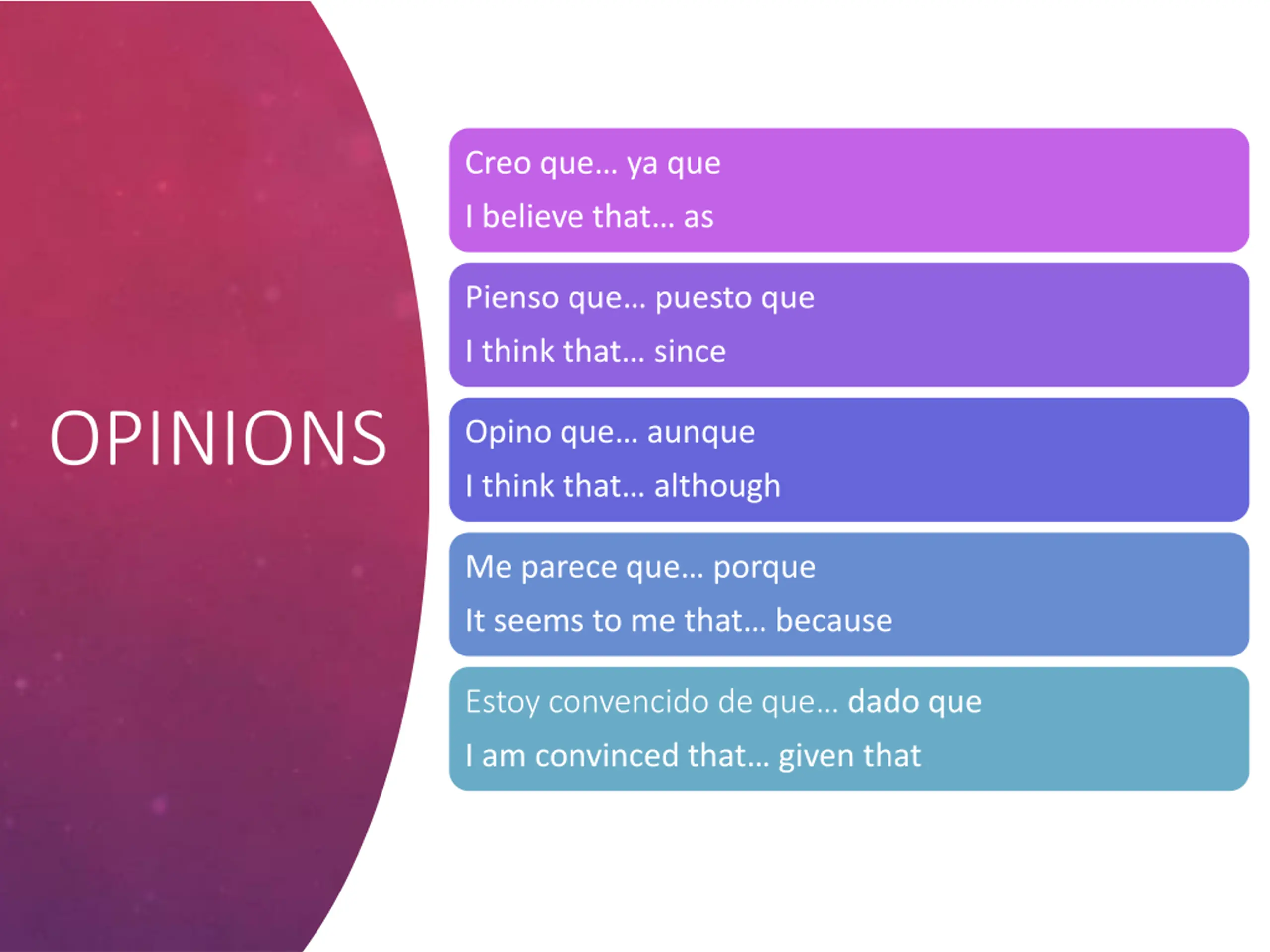 OPINIONS

Creo que… ya que

I believe that… as

Pienso que… puesto que

I think that… since

Opino que… aunque

I think that… although

Me parece que… porque

It seems to me that… because

Estoy convencido de que… dado que

I am convinced that… given that